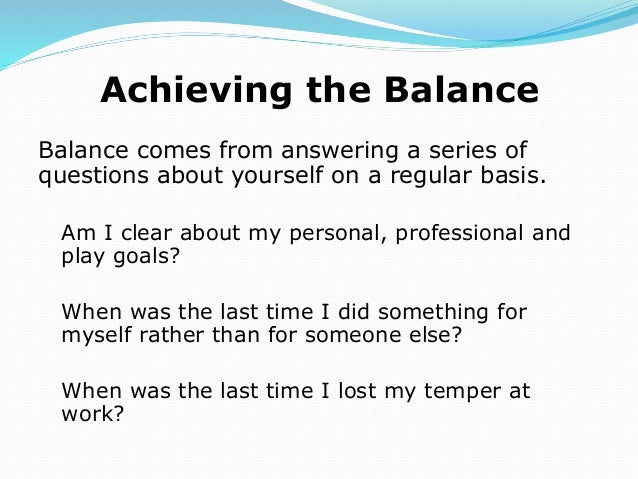 Achieving the Balance

Balance comes from answering a series of questions about yourself on a regular basis.

Am I clear about my personal, professional and play goals?

When was the last time I did something for myself rather than for someone else?

When was the last time I lost my temper at work?